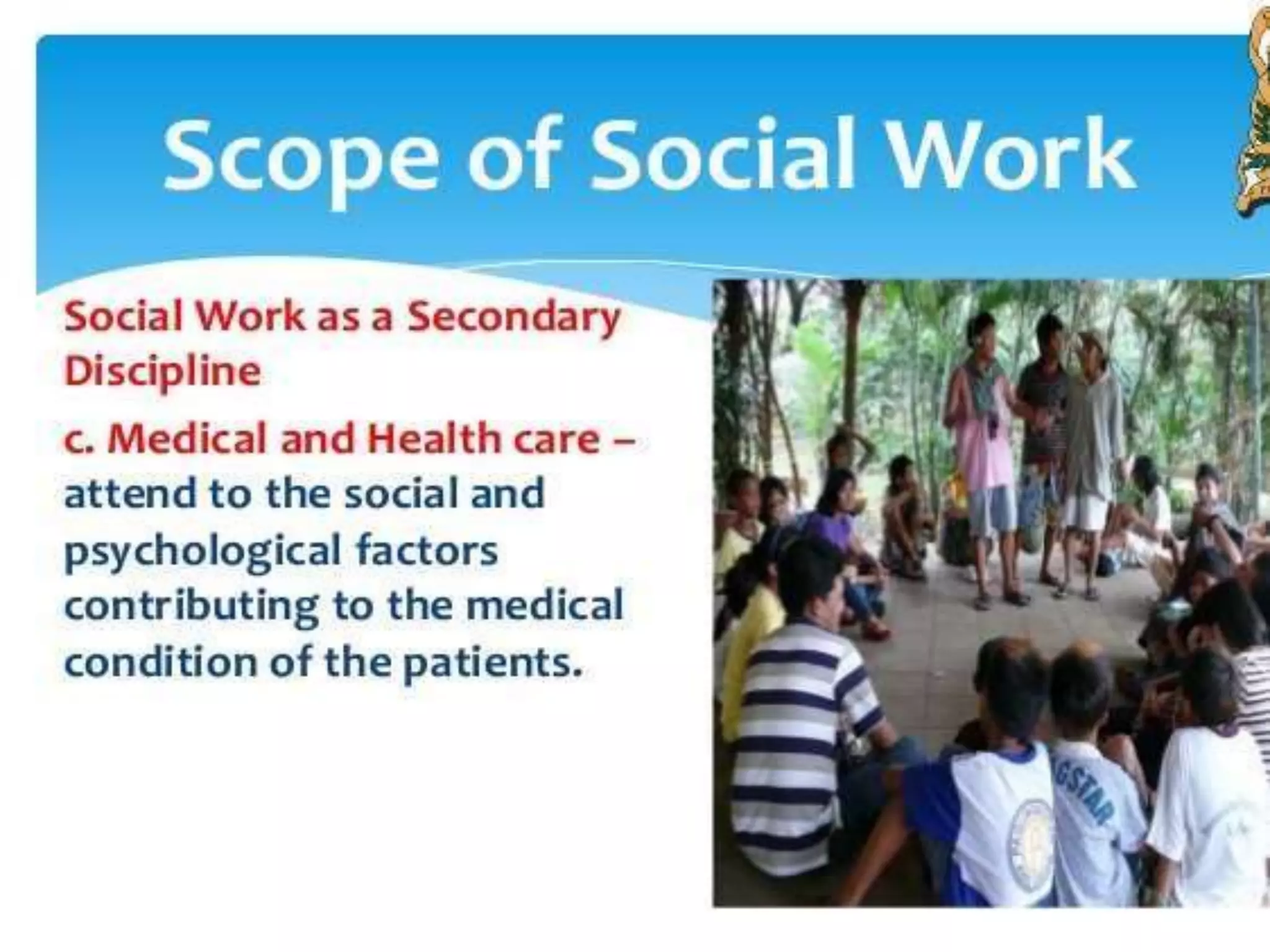 Scope of Social Work

Social Work as a Secondary Discipline

c. Medical and Health care – attend to the social and psychological factors contributing to the medical condition of the patients.

GSTAR